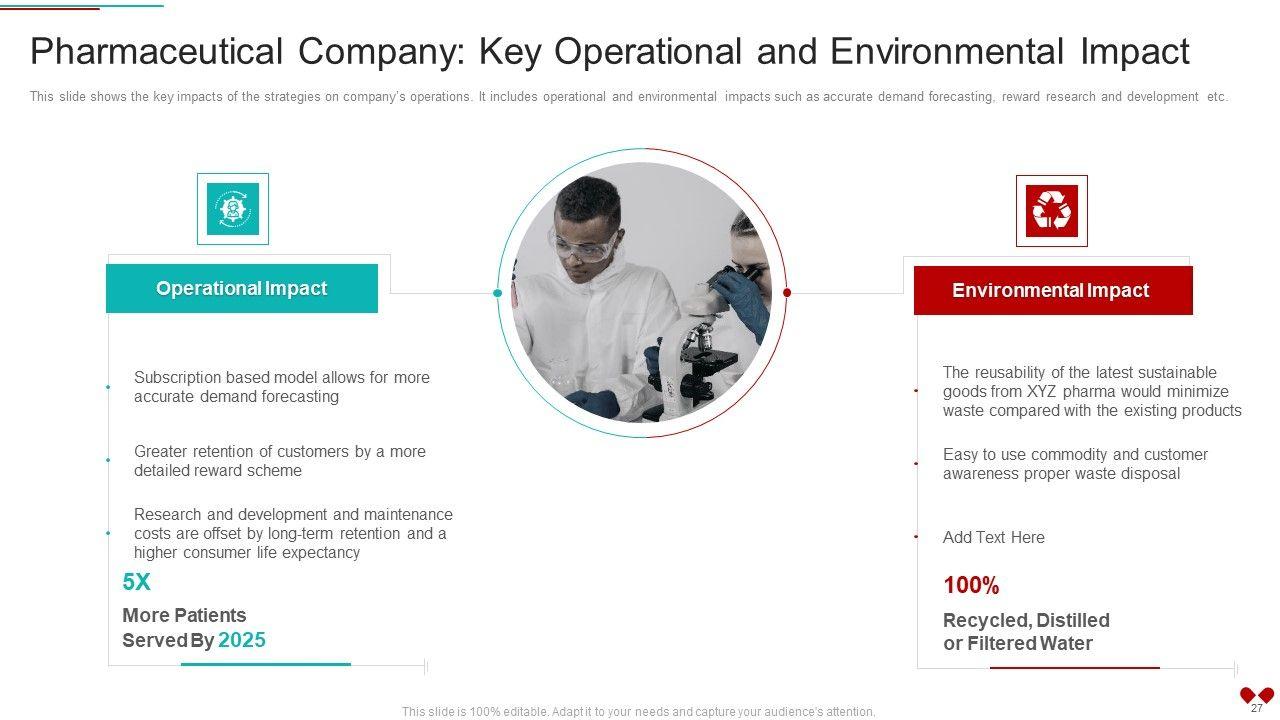 Pharmaceutical Company: Key Operational and Environmental Impact

This slide shows the key impacts of the strategies on company's operations. It includes operational and environmental impacts such as accurate demand forecasting, reward research and development etc.

Operational Impact

Subscription based model allows for more accurate demand forecasting

Greater retention of customers by a more detailed reward scheme

Research and development and maintenance costs are offset by long-term retention and a higher consumer life expectancy

5X

More Patients Served By 2025

Environmental Impact

The reusability of the latest sustainable goods from XYZ pharma would minimize waste compared with the existing products

Easy to use commodity and customer awareness proper waste disposal

Add Text Here

100%

Recycled, Distilled or Filtered Water

This slide is 100% editable. Adapt it to your needs and capture your audience's attention.

27